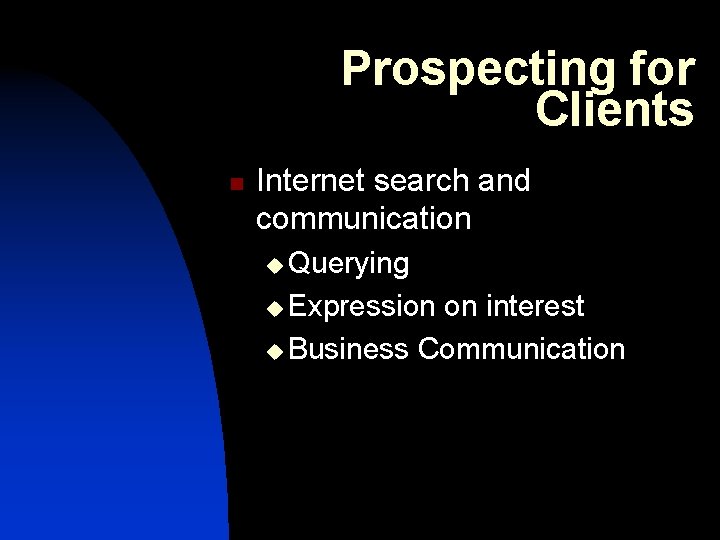 Prospecting for Clients

Internet search and communication

Querying

Expression on interest

Business Communication